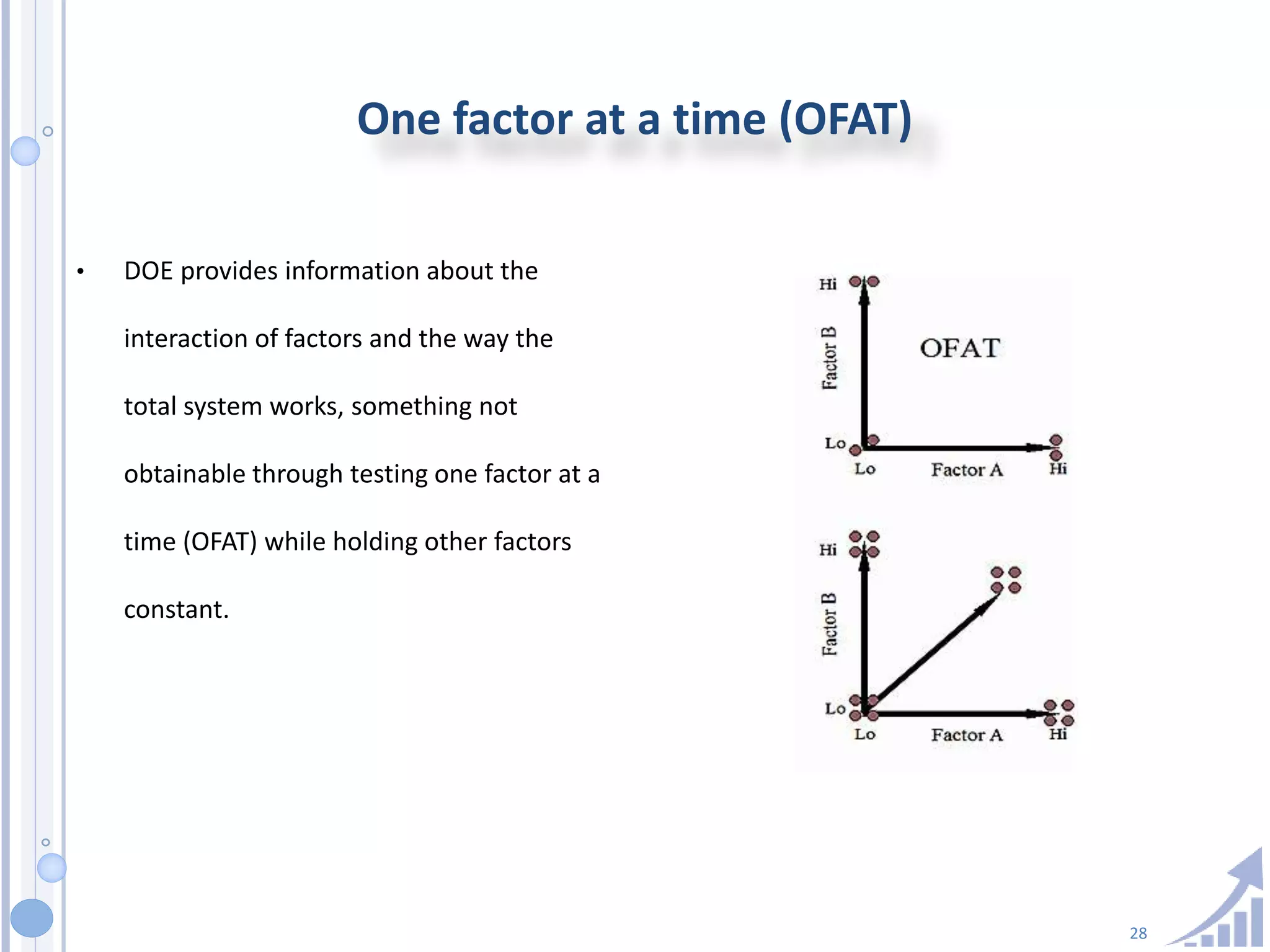 One factor at a time (OFAT)

• DOE provides information about the interaction of factors and the way the total system works, something not obtainable through testing one factor at a time (OFAT) while holding other factors constant.

Hi
Factor B
OFAT
Lo
Lo
Factor A
Hi

Hi
Factor B
Lo
Lo
Factor A
Hi

28